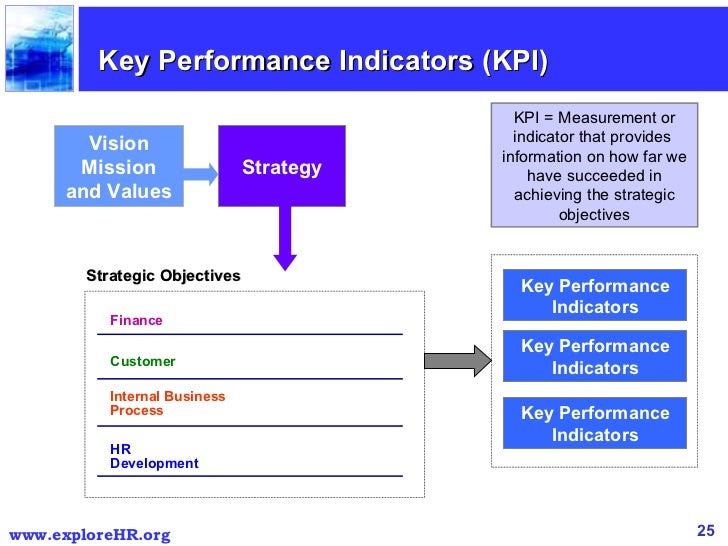 Key Performance Indicators (KPI)

Vision Mission and Values

Strategy

KPI = Measurement or indicator that provides information on how far we have succeeded in achieving the strategic objectives

Strategic Objectives

Finance

Customer

Internal Business Process

HR Development

Key Performance Indicators

Key Performance Indicators

Key Performance Indicators

www.exploreHR.org

25